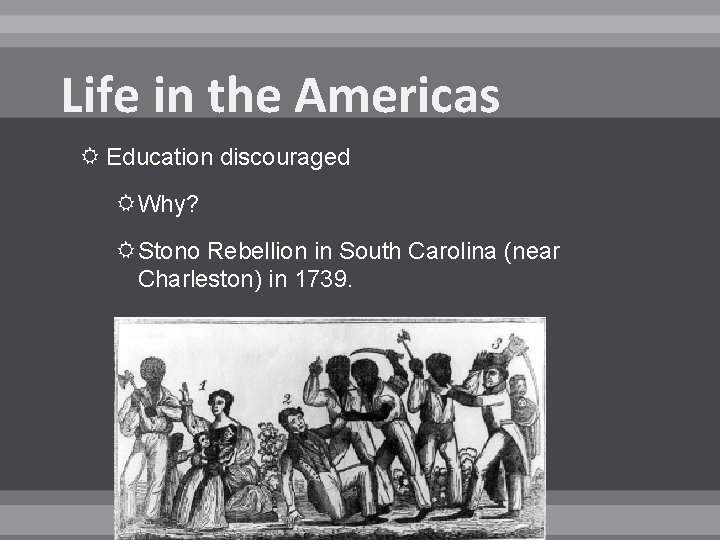 Life in the Americas

Education discouraged

Why?

Stono Rebellion in South Carolina (near Charleston) in 1739.

1

2

3